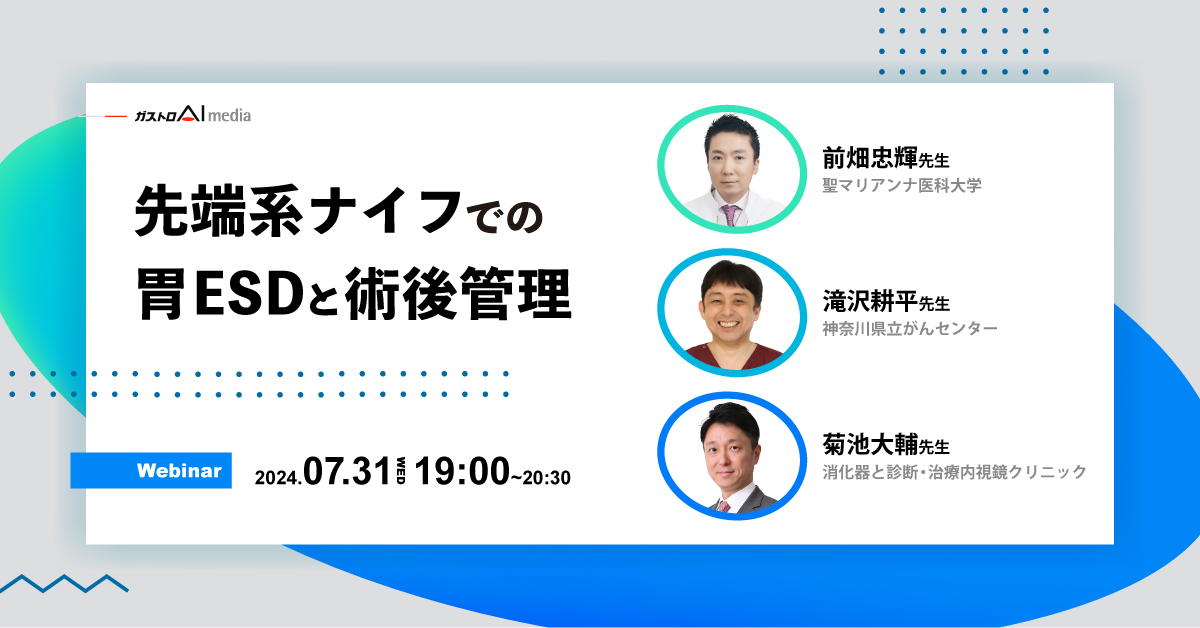 ガストロAI media

先端系ナイフでの
胃ESDと術後管理

Webinar 2024.07.31 WED 19:00~20:30

前畑忠輝先生
聖マリアンナ医科大学

滝沢耕平先生
神奈川県立がんセンター

菊池大輔先生
消化器と診断・治療内視鏡クリニック